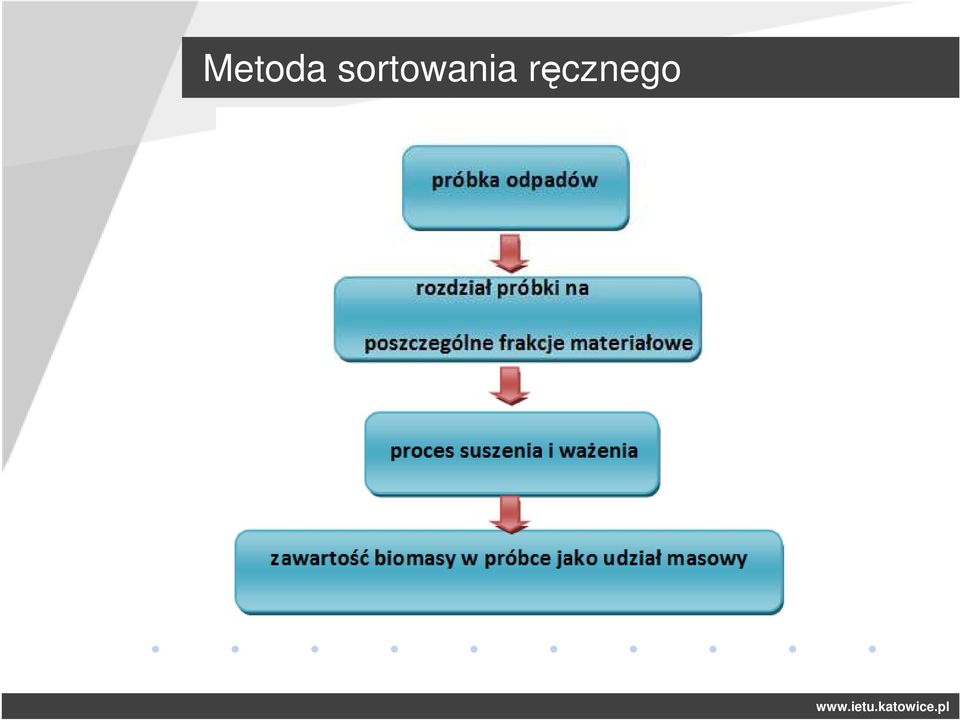 Metoda sortowania ręcznego

próbka odpadów

rozdział próbki na

poszczególne frakcje materiałowe

proces suszenia i ważenia

zawartość biomasy w próbce jako udział masowy

www.ietu.katowice.pl